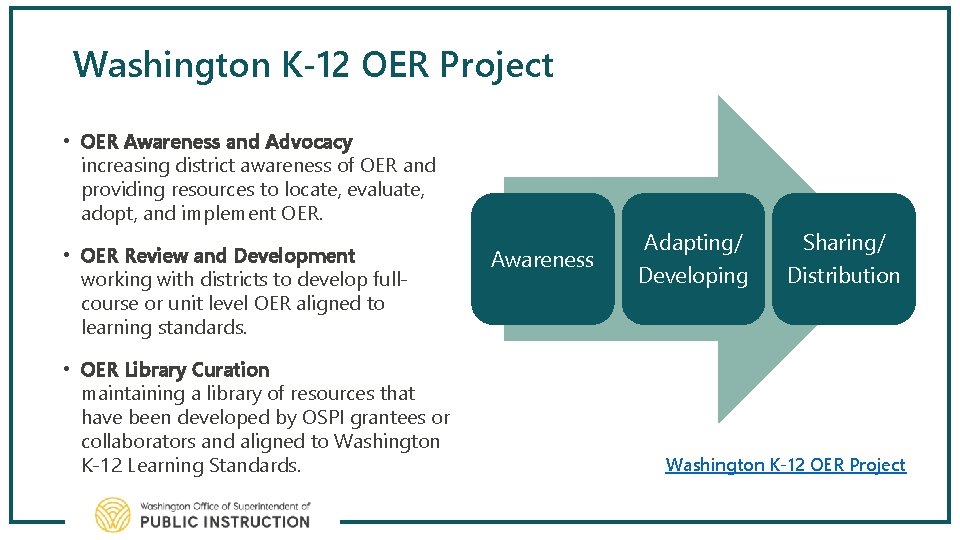 Washington K-12 OER Project

• OER Awareness and Advocacy
increasing district awareness of OER and providing resources to locate, evaluate, adopt, and implement OER.

• OER Review and Development
working with districts to develop full-course or unit level OER aligned to learning standards.

• OER Library Curation
maintaining a library of resources that have been developed by OSPI grantees or collaborators and aligned to Washington K-12 Learning Standards.

Awareness

Adapting/ Developing

Sharing/ Distribution

Washington K-12 OER Project

Washington Office of Superintendent of
PUBLIC INSTRUCTION